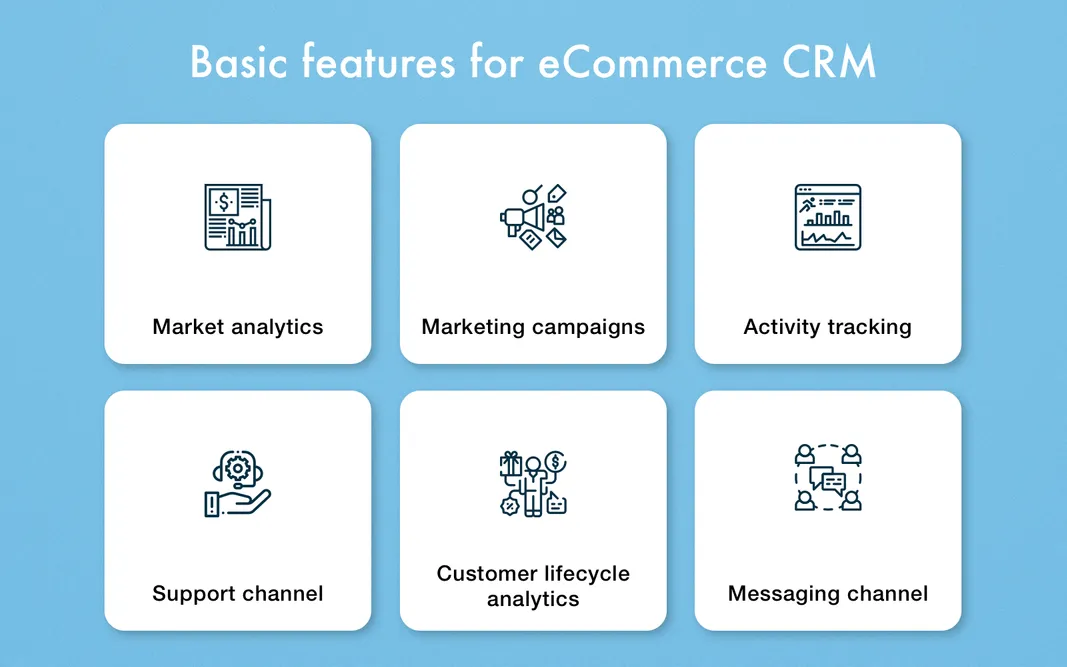 Basic features for eCommerce CRM

Market analytics

Marketing campaigns

Activity tracking

Support channel

Customer lifecycle analytics

Messaging channel